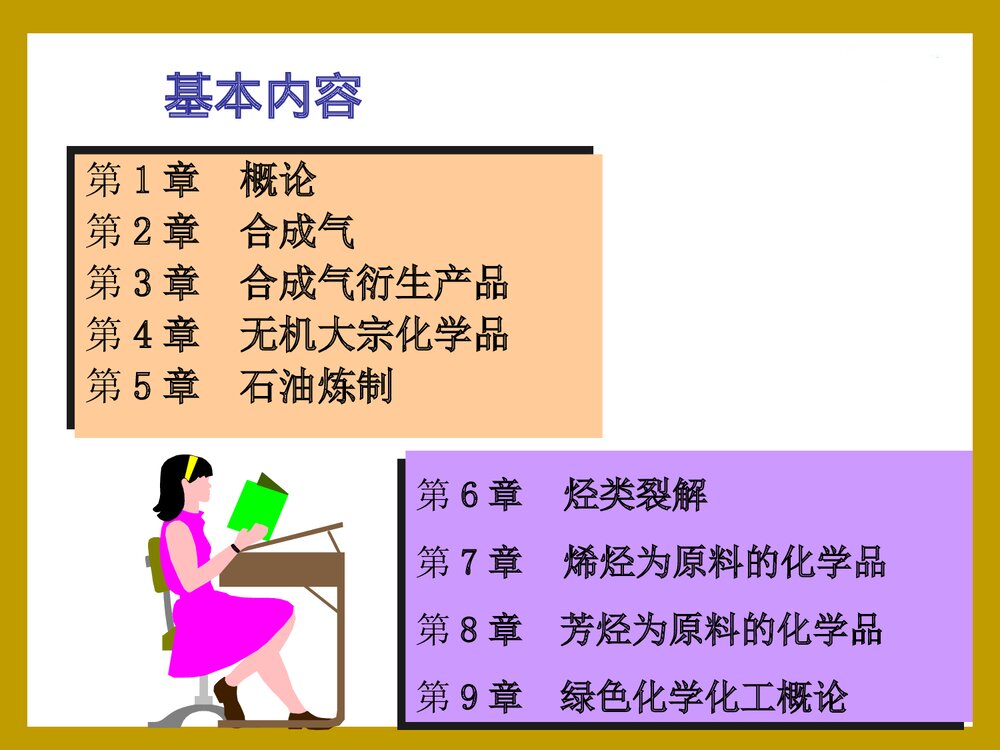 基本内容

第 1 章 概论
第 2 章 合成气
第 3 章 合成气衍生产品
第 4 章 无机大宗化学品
第 5 章 石油炼制

第 6 章 烃类裂解
第 7 章 烯烃为原料的化学品
第 8 章 芳烃为原料的化学品
第 9 章 绿色化学化工概论